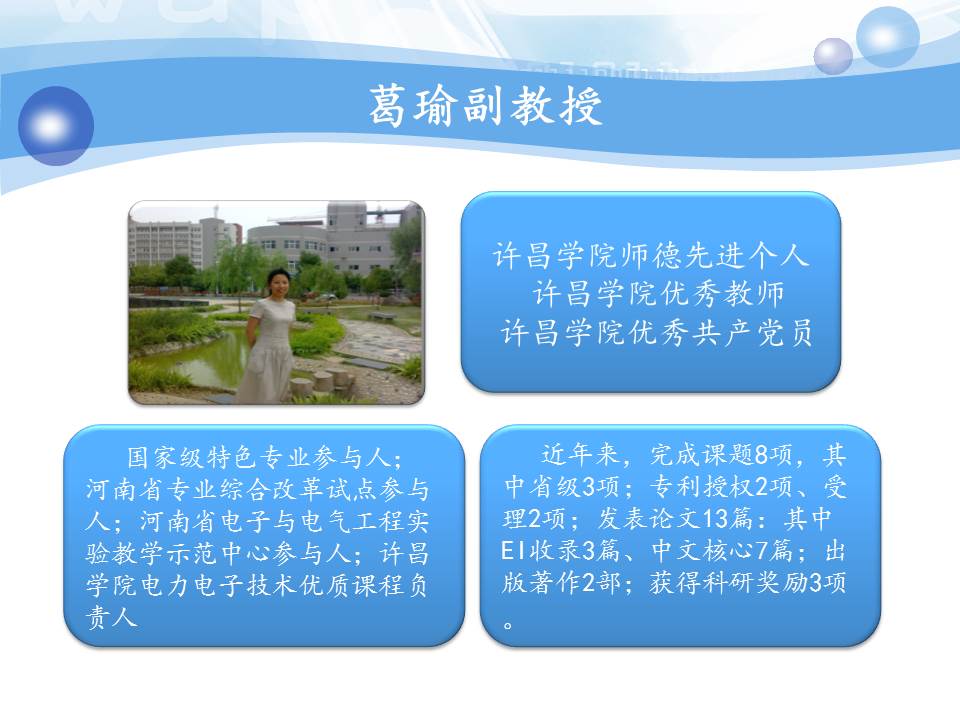 葛瑜副教授

许昌学院师德先进个人
许昌学院优秀教师
许昌学院优秀共产党员

国家级特色专业参与人；河南省专业综合改革试点参与人；河南省电子与电气工程实验教学示范中心参与人；许昌学院电力电子技术优质课程负责人

近年来，完成课题8项，其中省级3项；专利授权2项、受理2项；发表论文13篇：其中EI收录3篇、中文核心7篇；出版著作2部；获得科研奖励3项。